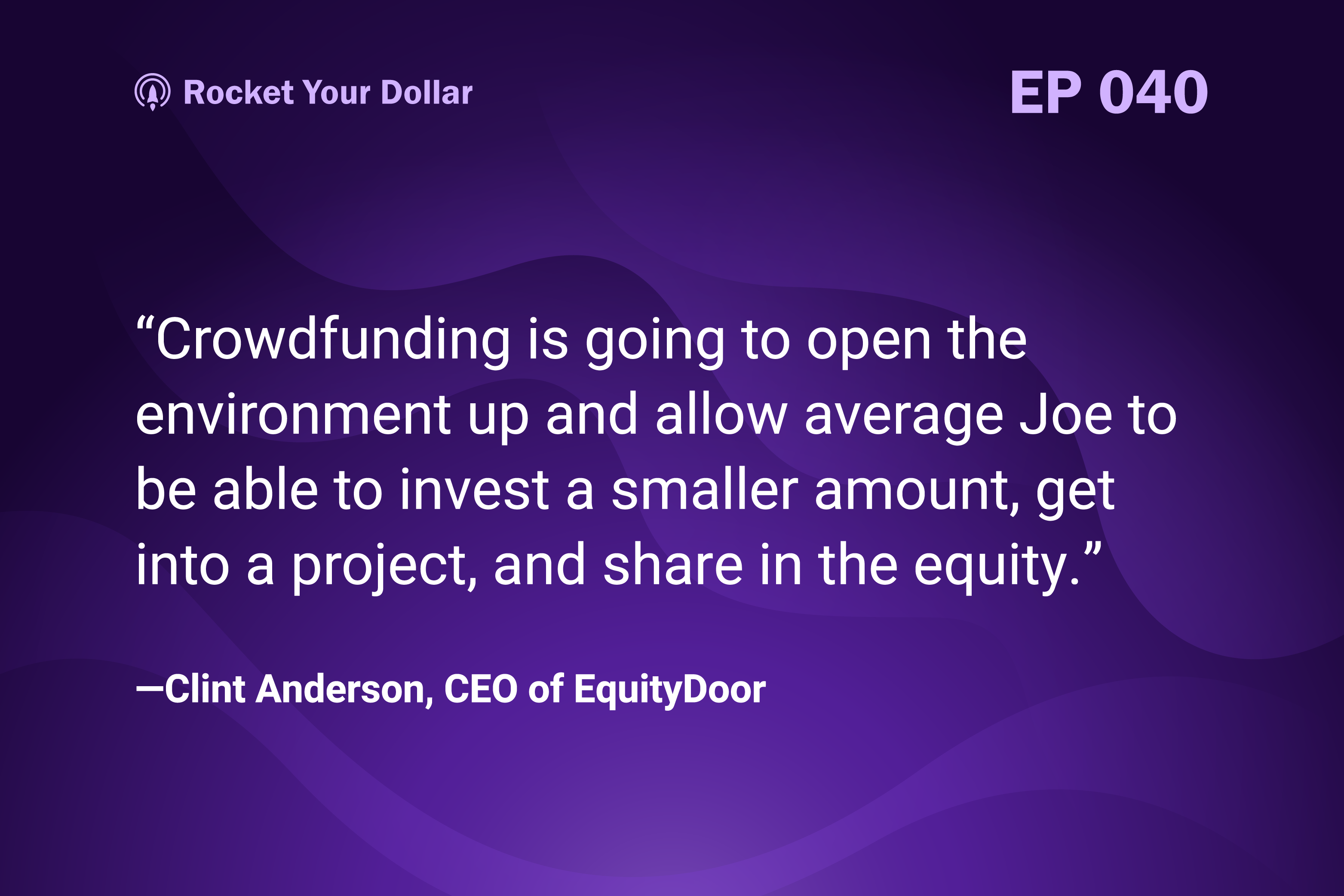 Rocket Your Dollar

EP 040

“Crowdfunding is going to open the environment up and allow average Joe to be able to invest a smaller amount, get into a project, and share in the equity.”

—Clint Anderson, CEO of EquityDoor